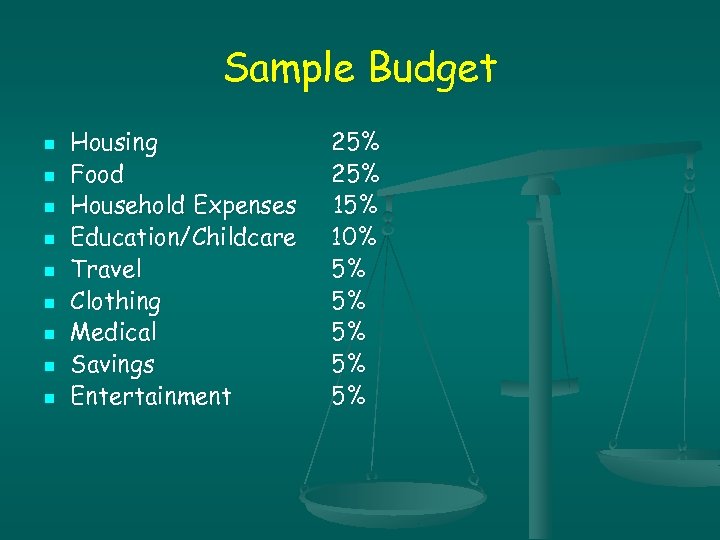 Sample Budget

- Housing 25%
- Food 25%
- Household Expenses 15%
- Education/Childcare 10%
- Travel 5%
- Clothing 5%
- Medical 5%
- Savings 5%
- Entertainment 5%